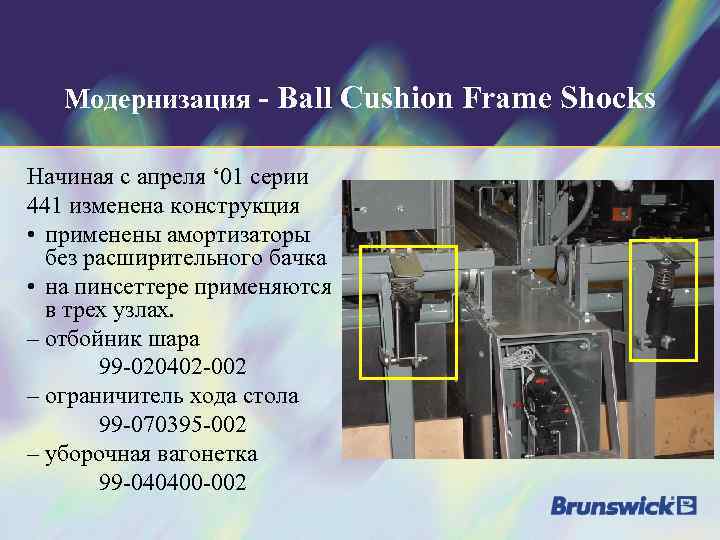 Модернизация - Ball Cushion Frame Shocks

Начиная с апреля ‘01 серии 441 изменена конструкция

• применены амортизаторы без расширительного бачка

• на пинсеттере применяются в трех узлах.

– отбойник шара
99-020402-002

– ограничитель хода стола
99-070395-002

– уборочная вагонетка
99-040400-002

Brunswick